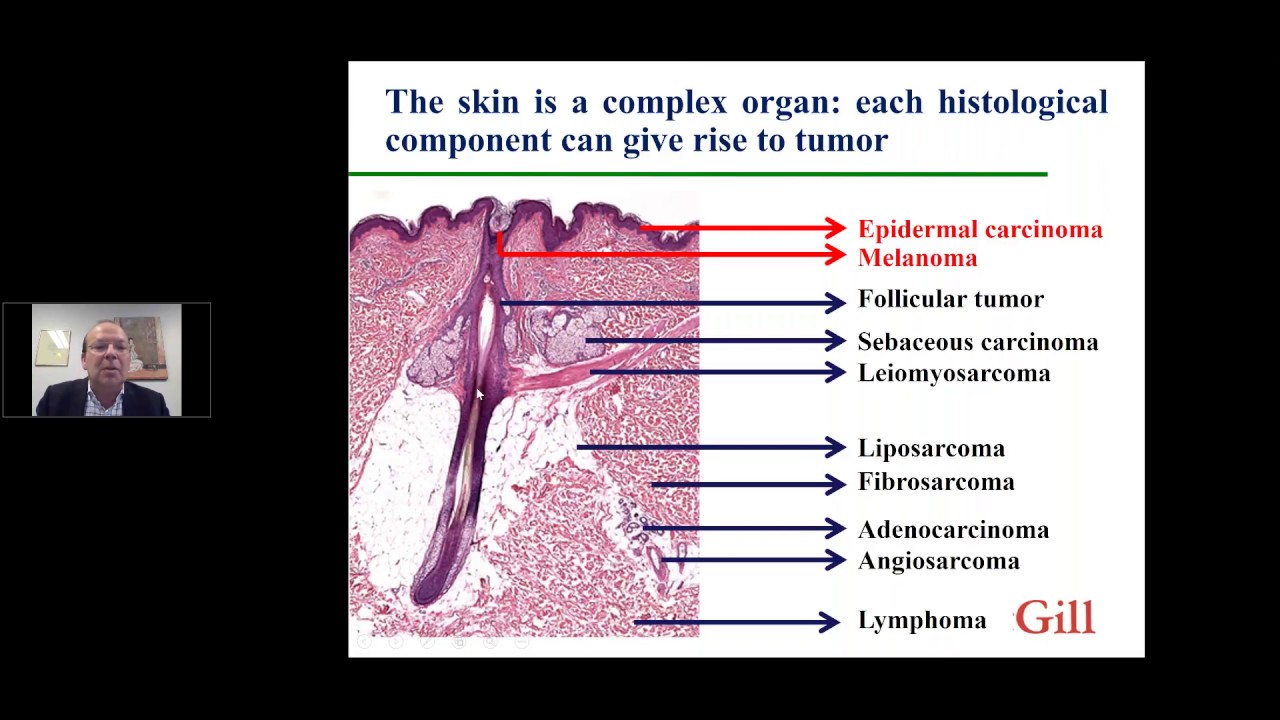 The skin is a complex organ: each histological component can give rise to tumor

Epidermal carcinoma
Melanoma
Follicular tumor
Sebaceous carcinoma
Leiomyosarcoma
Liposarcoma
Fibrosarcoma
Adenocarcinoma
Angiosarcoma
Lymphoma

Gill